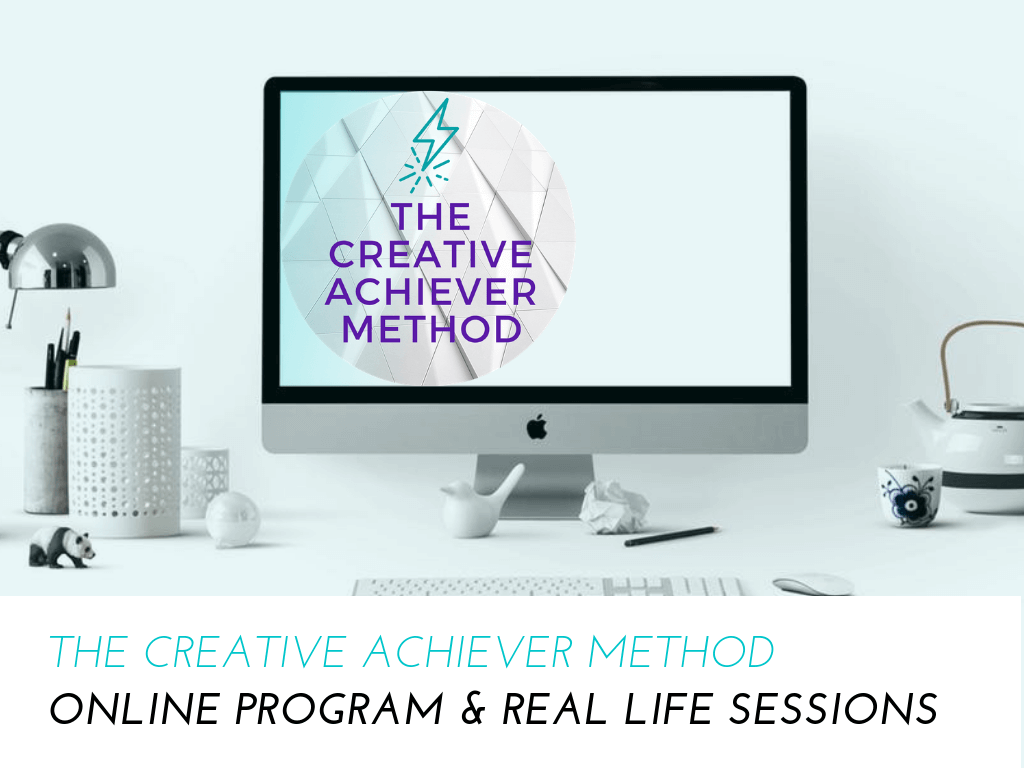 THE CREATIVE ACHIEVER METHOD

THE CREATIVE ACHIEVER METHOD
ONLINE PROGRAM & REAL LIFE SESSIONS